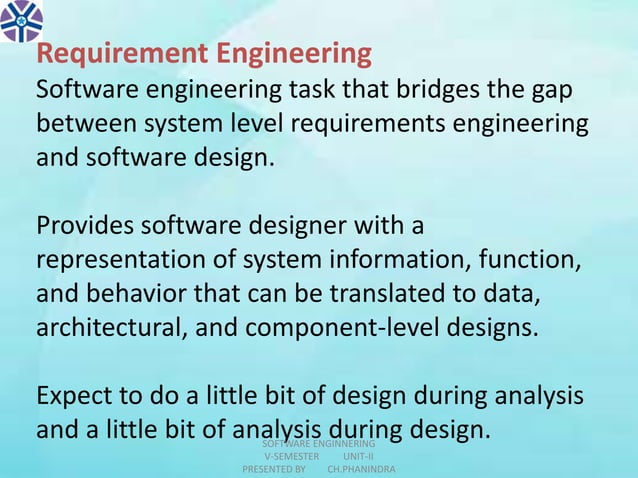 Requirement Engineering
Software engineering task that bridges the gap between system level requirements engineering and software design.

Provides software designer with a representation of system information, function, and behavior that can be translated to data, architectural, and component-level designs.

Expect to do a little bit of design during analysis and a little bit of analysis during design.

SOFTWARE ENGINNERING
V-SEMESTER UNIT-II
PRESENTED BY CH.PHANINDRA